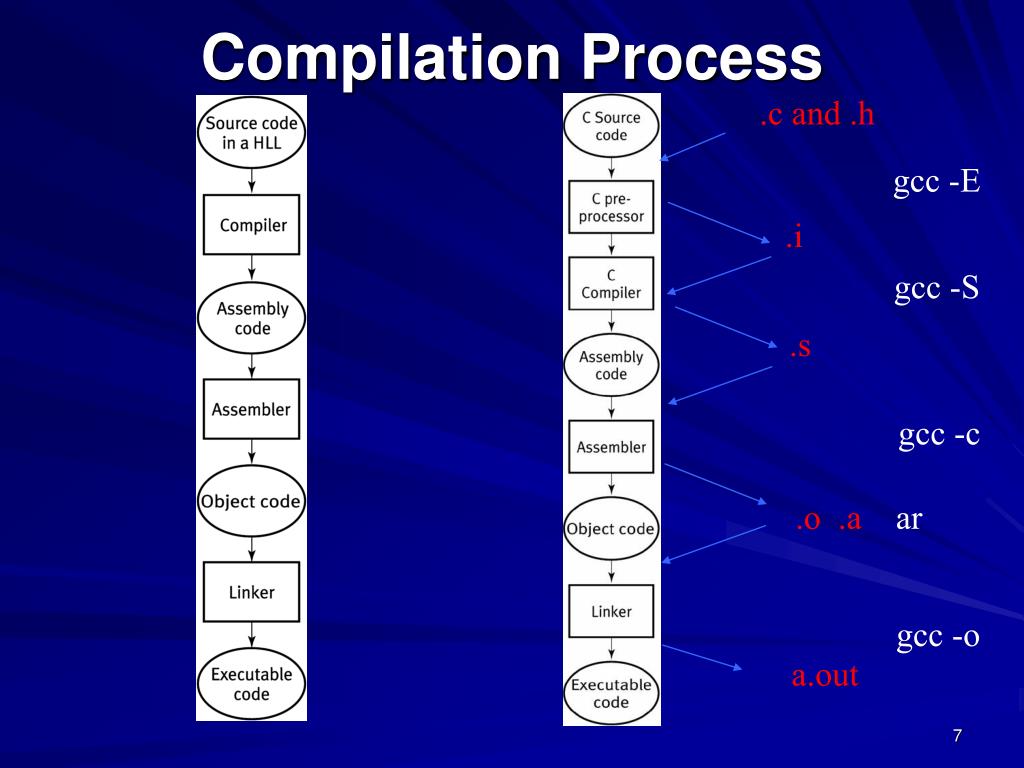 Compilation Process

Source code in a HLL

Compiler

Assembly code

Assembler

Object code

Linker

Executable code

C Source code

C pre-processor

C Compiler

Assembly code

Assembler

Object code

Linker

Executable code

.c and .h

gcc -E

.i

gcc -S

.s

gcc -c

.o .a ar

gcc -o

a.out

7